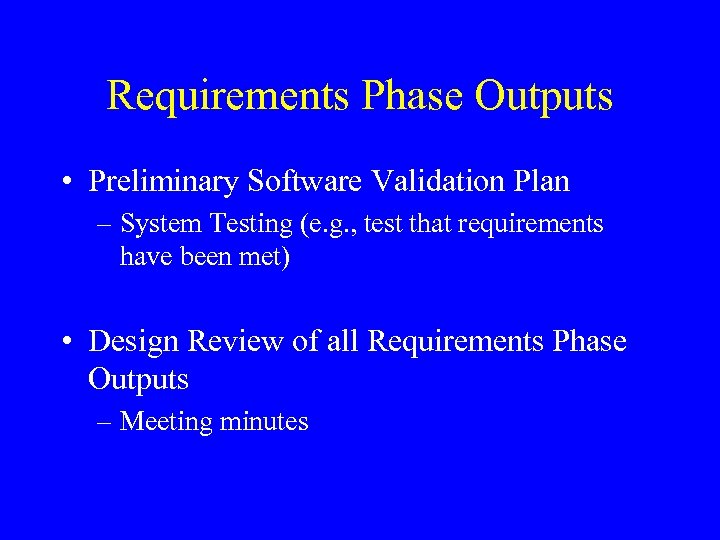 Requirements Phase Outputs

• Preliminary Software Validation Plan
– System Testing (e.g., test that requirements have been met)

• Design Review of all Requirements Phase Outputs
– Meeting minutes